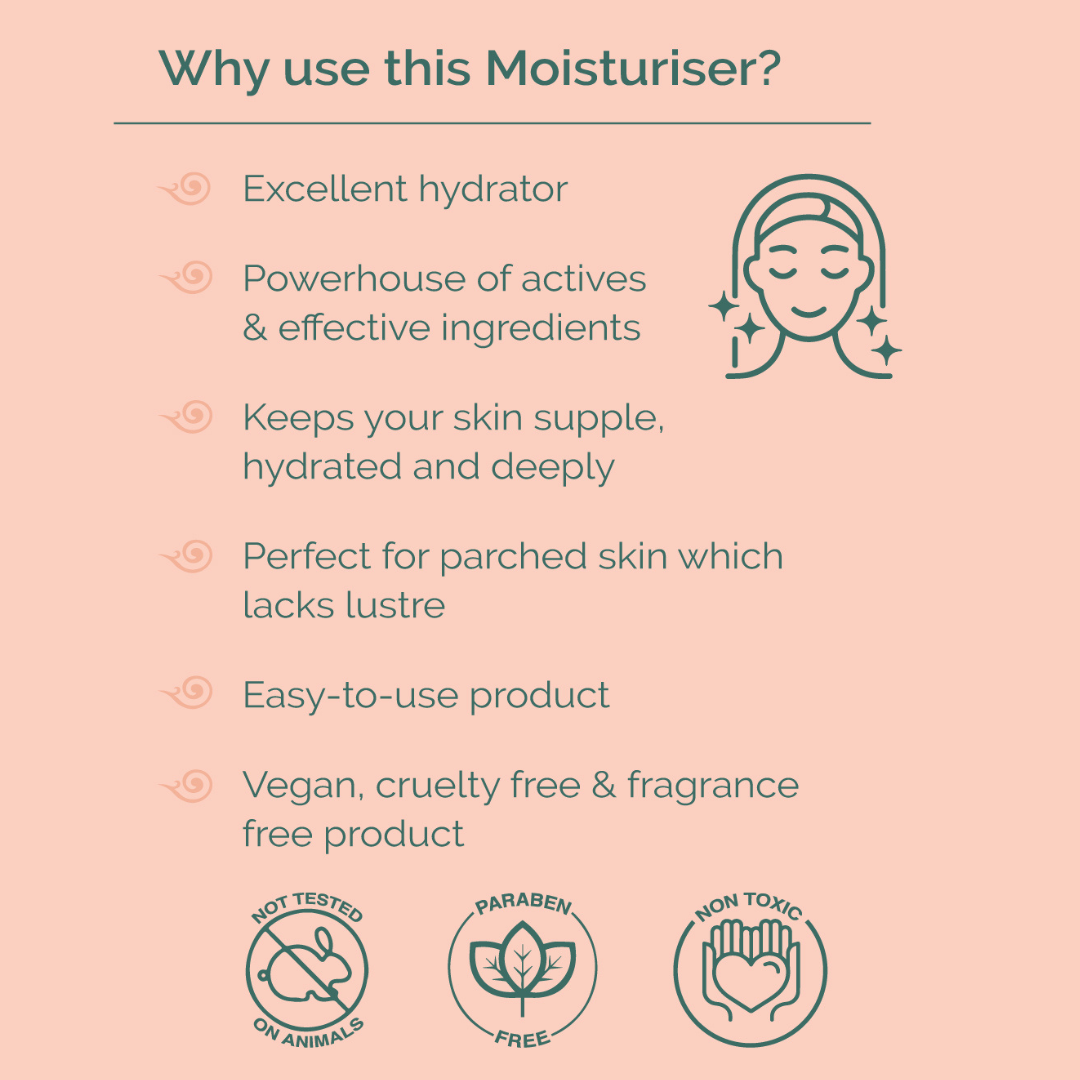 Why use this Moisturiser?

Excellent hydrator

Powerhouse of actives & effective ingredients

Keeps your skin supple, hydrated and deeply

Perfect for parched skin which lacks lustre

Easy-to-use product

Vegan, cruelty free & fragrance free product

NOT TESTED ON ANIMALS

PARABEN FREE

NON TOXIC